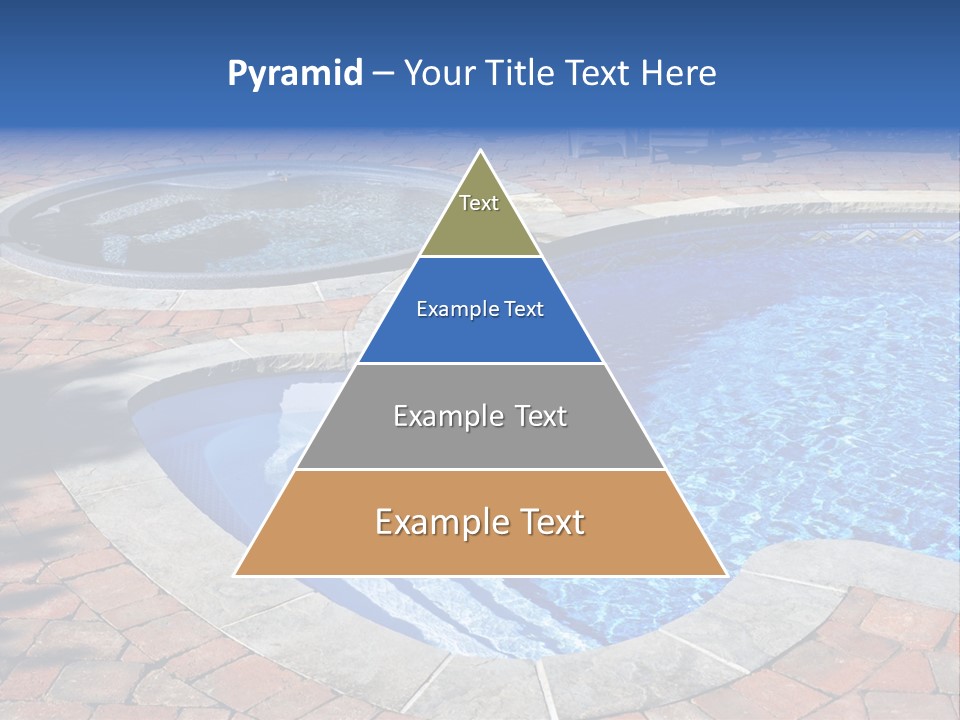 Pyramid – Your Title Text Here

Text

Example Text

Example Text

Example Text